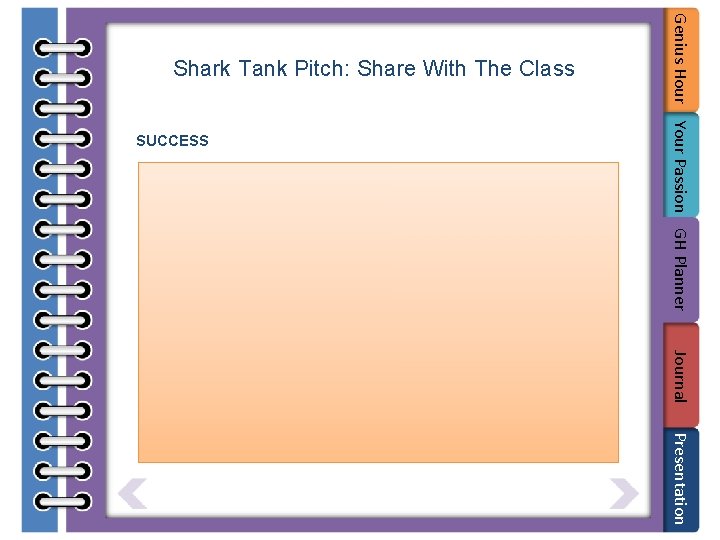 Shark Tank Pitch: Share With The Class

SUCCESS

Genius Hour
Your Passion
GH Planner
Journal
Presentation